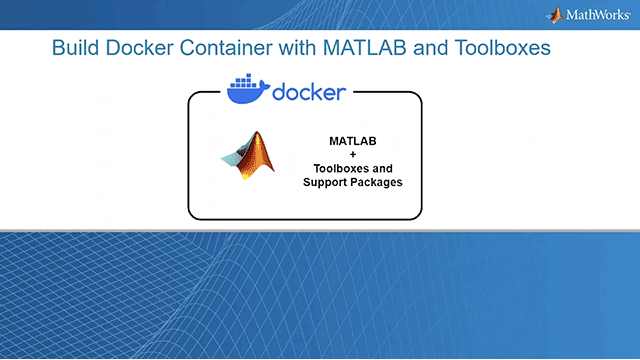 MathWorks

Build Docker Container with MATLAB and Toolboxes

docker

MATLAB
+
Toolboxes and Support Packages